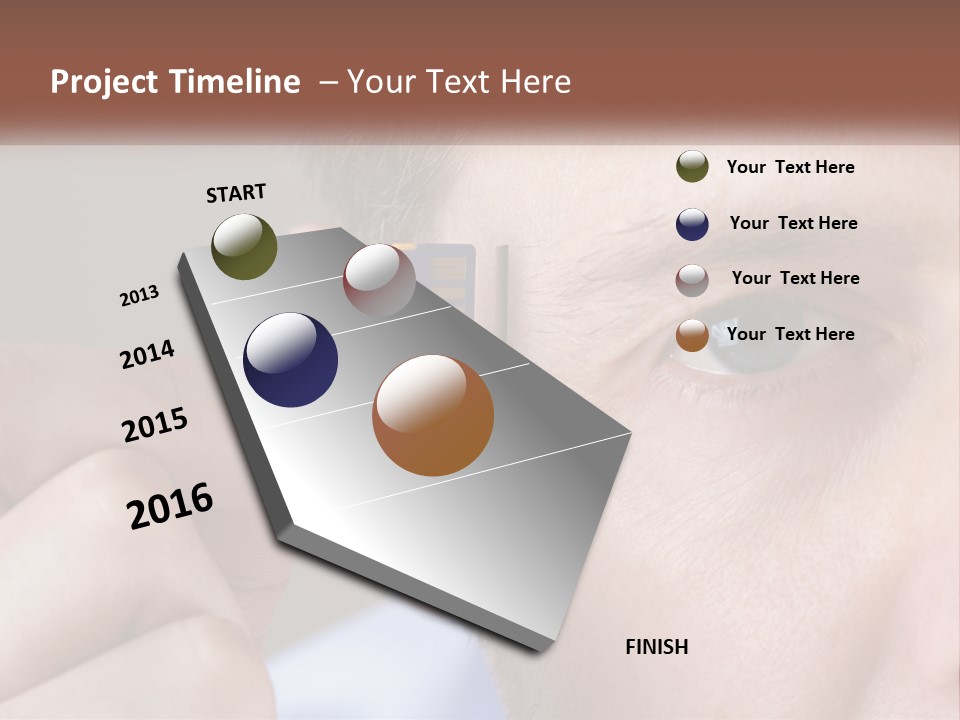 Project Timeline – Your Text Here

START

2013

2014

2015

2016

FINISH

Your Text Here

Your Text Here

Your Text Here

Your Text Here